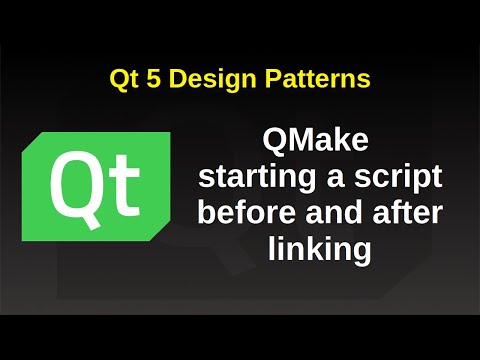 Qt 5 Design Patterns

Qt

QMake starting a script before and after linking